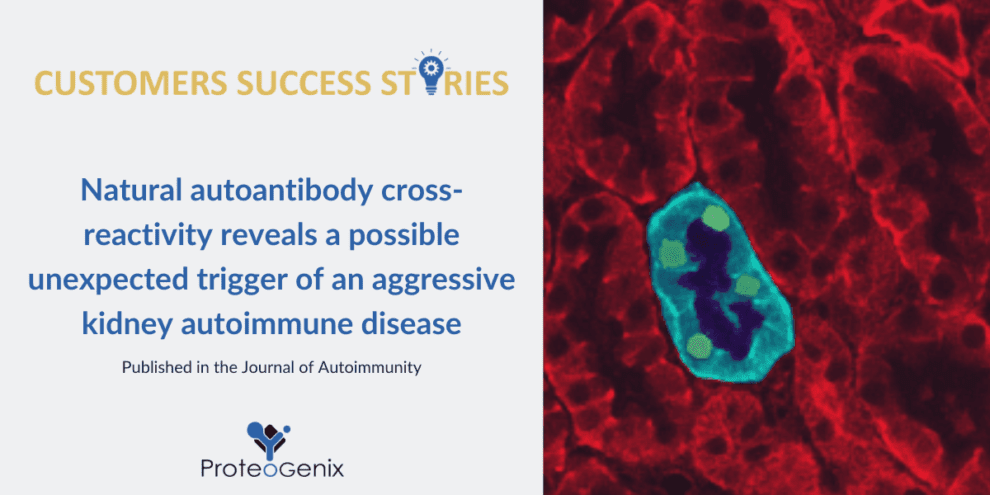 CUSTOMERS SUCCESS STORIES

Natural autoantibody cross-reactivity reveals a possible unexpected trigger of an aggressive kidney autoimmune disease

Published in the Journal of Autoimmunity

ProteoGenix